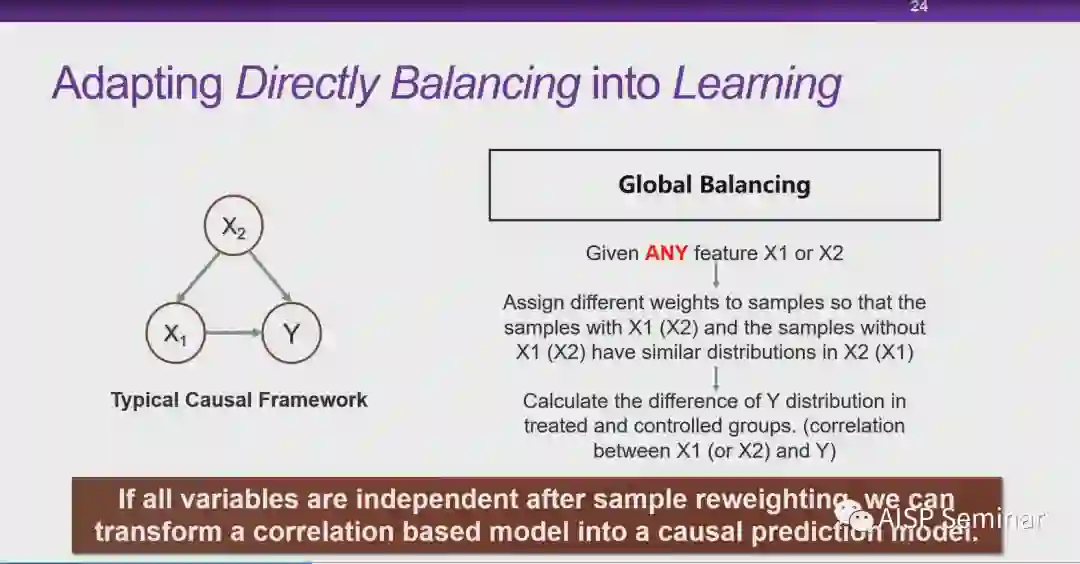 24

Adapting Directly Balancing into Learning

$X_2$

$X_1$

Y

Typical Causal Framework

Global Balancing

Given ANY feature X1 or X2

Assign different weights to samples so that the samples with X1 (X2) and the samples without X1 (X2) have similar distributions in X2 (X1)

Calculate the difference of Y distribution in treated and controlled groups. (correlation between X1 (or X2) and Y)

If all variables are independent after sample reweighting, we can transform a correlation based model into a causal prediction model.

AISP Seminar